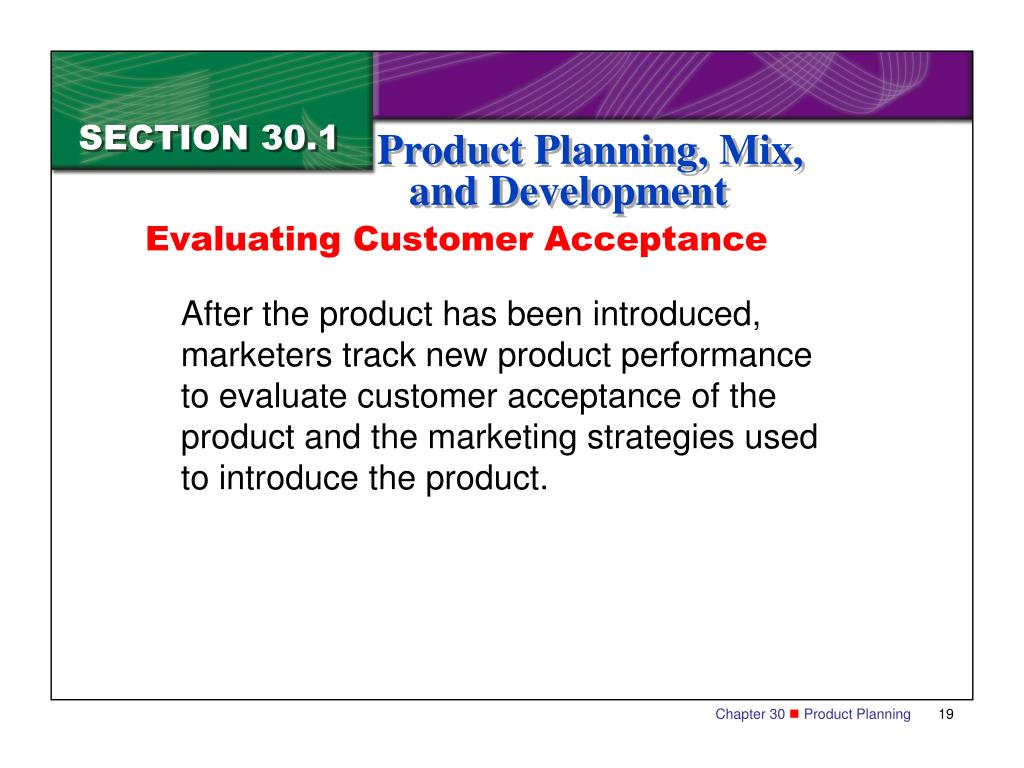 SECTION 30.1

Product Planning, Mix, and Development

Evaluating Customer Acceptance

After the product has been introduced, marketers track new product performance to evaluate customer acceptance of the product and the marketing strategies used to introduce the product.

Chapter 30 ■ Product Planning 19